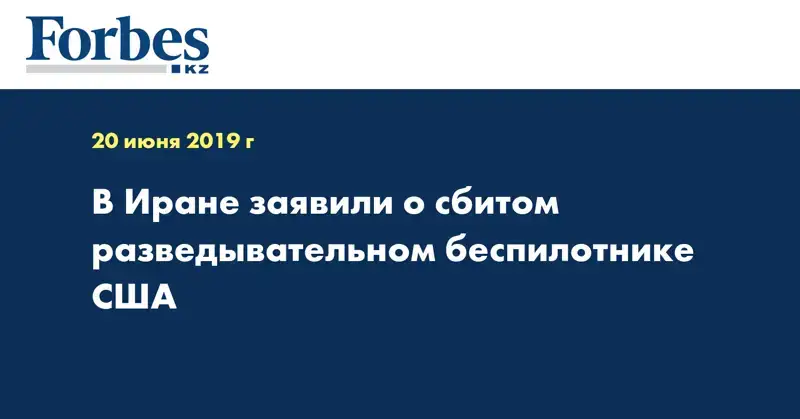 Forbes
KZ

20 июня 2019 г

В Иране заявили о сбитом разведывательном беспилотнике США